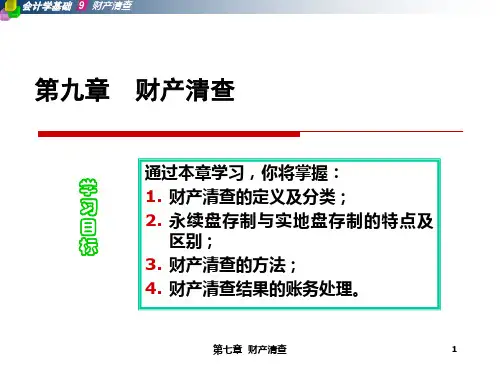 会计学基础 9 财产清查

第九章　财产清查

学习目标

通过本章学习，你将掌握：
1. 财产清查的定义及分类；
2. 永续盘存制与实地盘存制的特点及区别；
3. 财产清查的方法；
4. 财产清查结果的账务处理。

第七章 财产清查

1